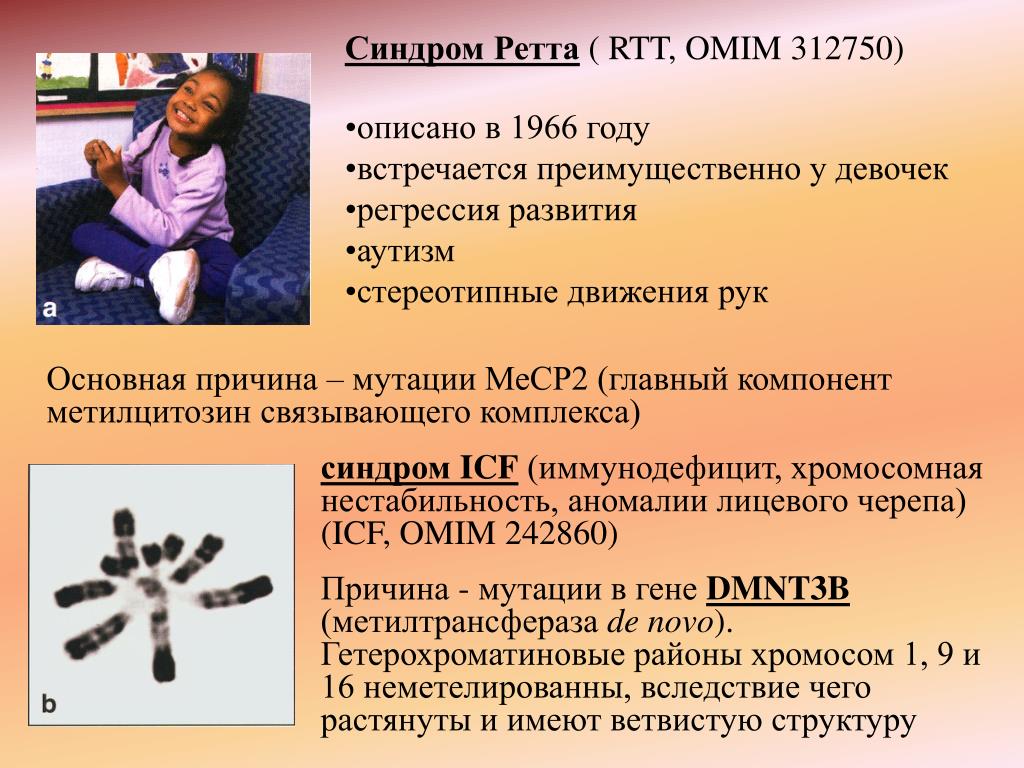 a

Синдром Ретта ( RTT, OMIM 312750)

•описано в 1966 году
•встречается преимущественно у девочек
•регрессия развития
•аутизм
•стереотипные движения рук

Основная причина – мутации MeCP2 (главный компонент метилцитозин связывающего комплекса)

b

синдром ICF (иммунодефицит, хромосомная нестабильность, аномалии лицевого черепа) (ICF, OMIM 242860)

Причина - мутации в гене DMNT3B (метилтрансфераза de novo). Гетерохроматиновые районы хромосом 1, 9 и 16 неметелированны, вследствие чего растянуты и имеют ветвистую структуру